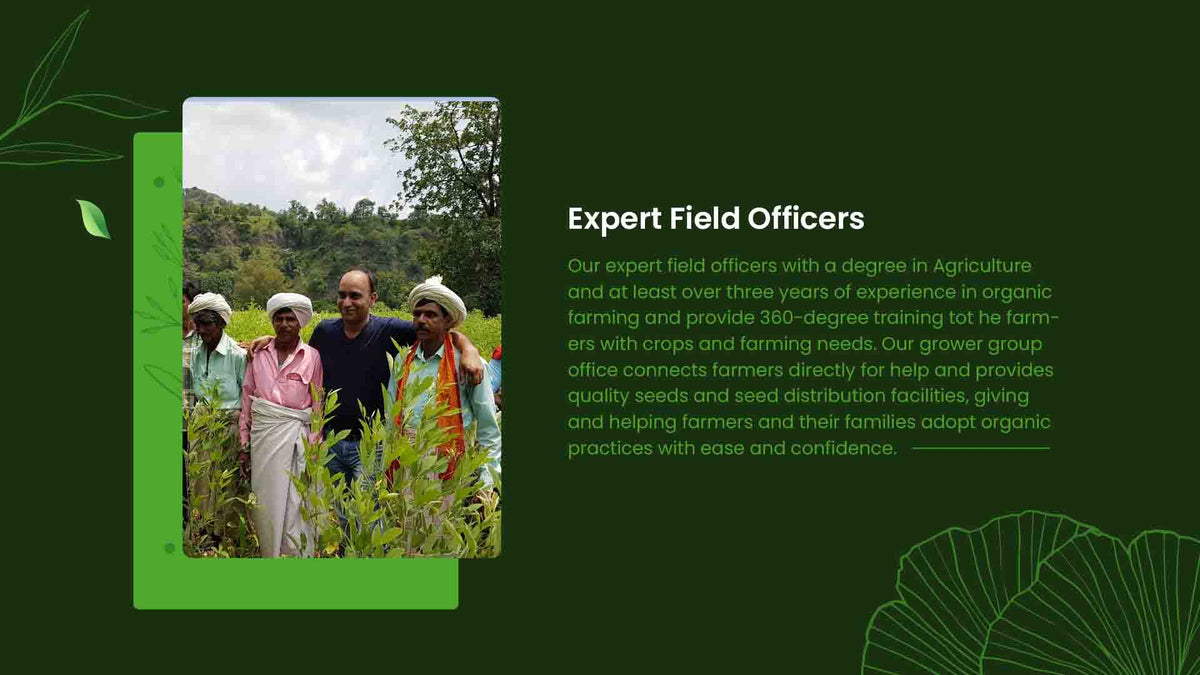 Expert Field Officers

Our expert field officers with a degree in Agriculture and at least over three years of experience in organic farming and provide 360-degree training tot he farmers with crops and farming needs. Our grower group office connects farmers directly for help and provides quality seeds and seed distribution facilities, giving and helping farmers and their families adopt organic practices with ease and confidence.